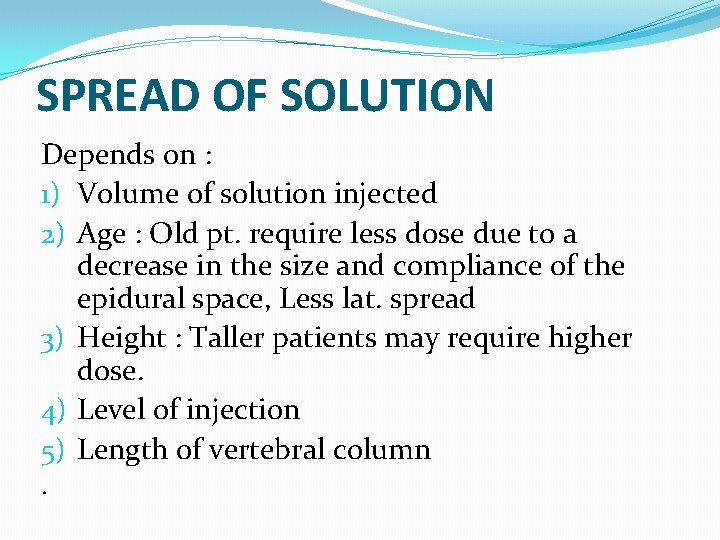 SPREAD OF SOLUTION

Depends on :
1) Volume of solution injected
2) Age : Old pt. require less dose due to a decrease in the size and compliance of the epidural space, Less lat. spread
3) Height : Taller patients may require higher dose.
4) Level of injection
5) Length of vertebral column
.